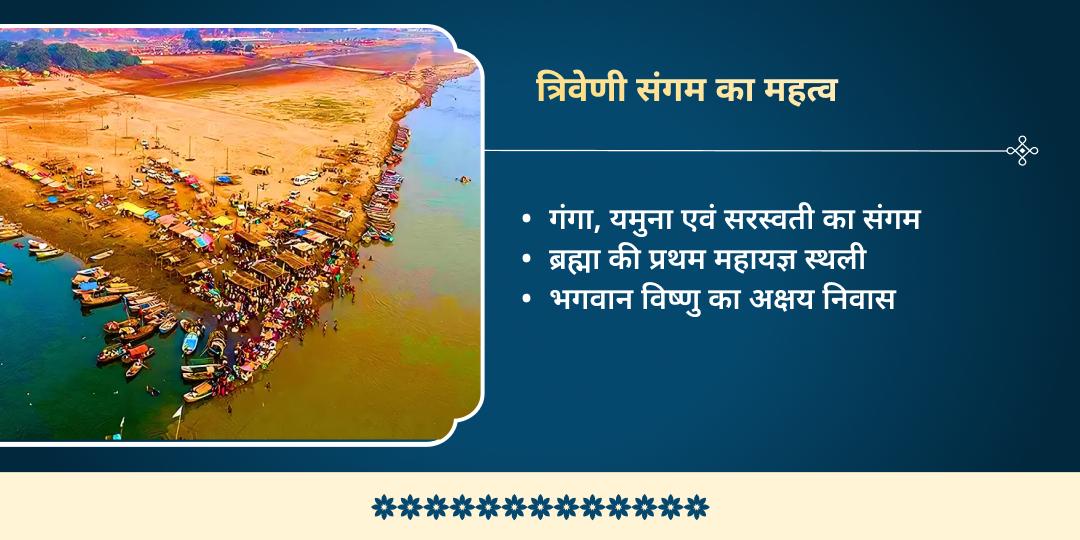 त्रिवेणी संगम का महत्व

• गंगा, यमुना एवं सरस्वती का संगम
• ब्रह्मा की प्रथम महायज्ञ स्थली
• भगवान विष्णु का अक्षय निवास